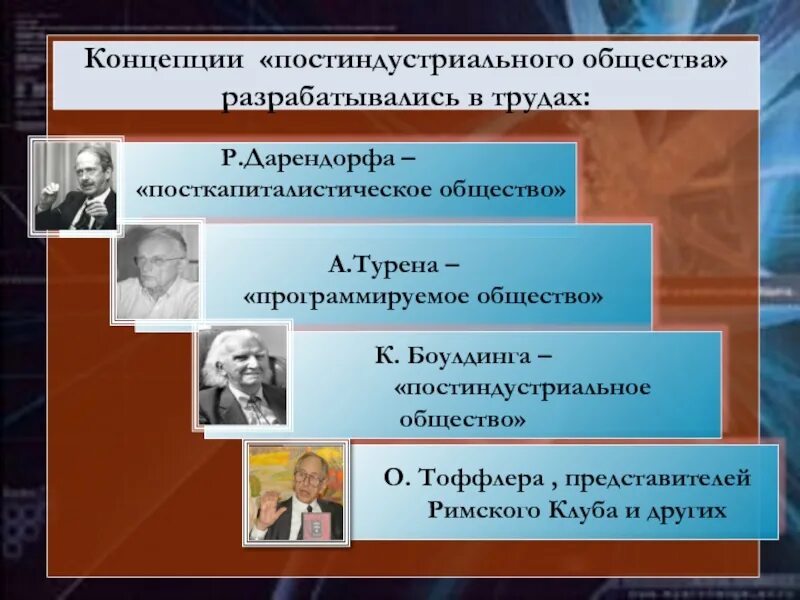 Концепции «постиндустриального общества» разрабатывались в трудах:

Р.Дарендорфа – «посткапиталистическое общество»

А.Турена – «программируемое общество»

К. Боулдинга – «постиндустриальное общество»

О. Тоффлера , представителей Римского Клуба и других